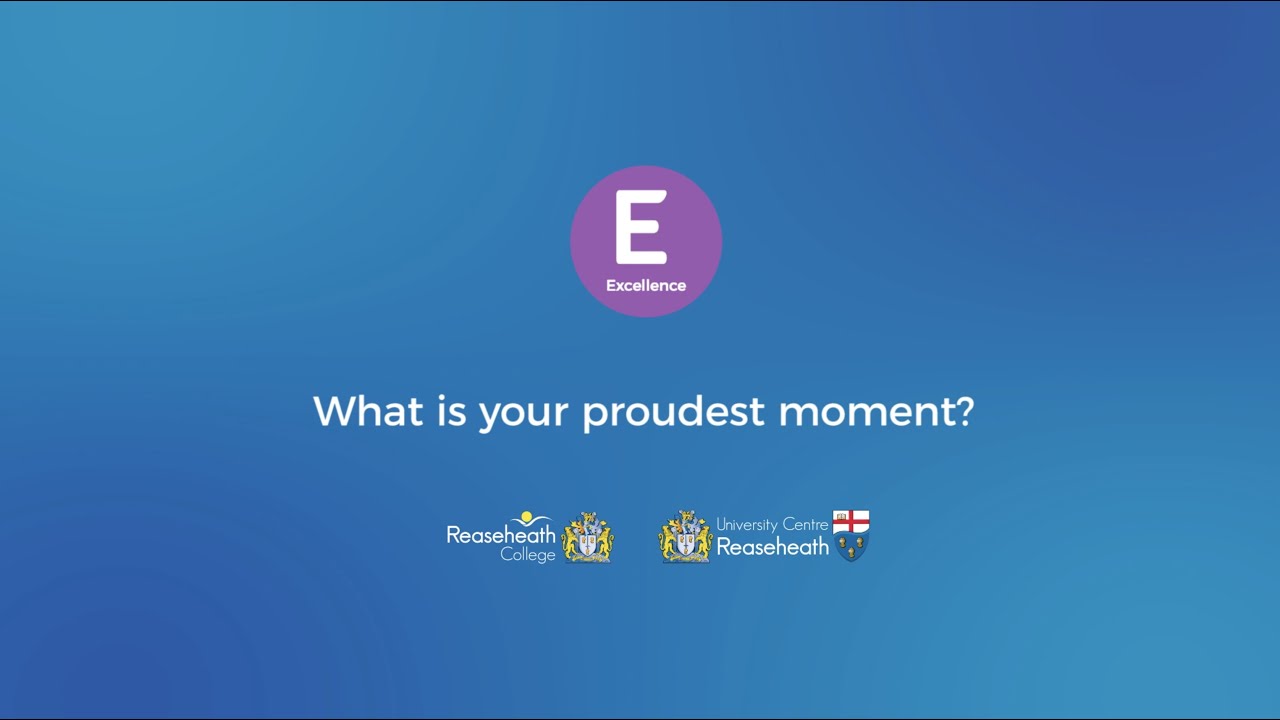 E
Excellence

What is your proudest moment?

Reaseheath College

University Centre Reaseheath